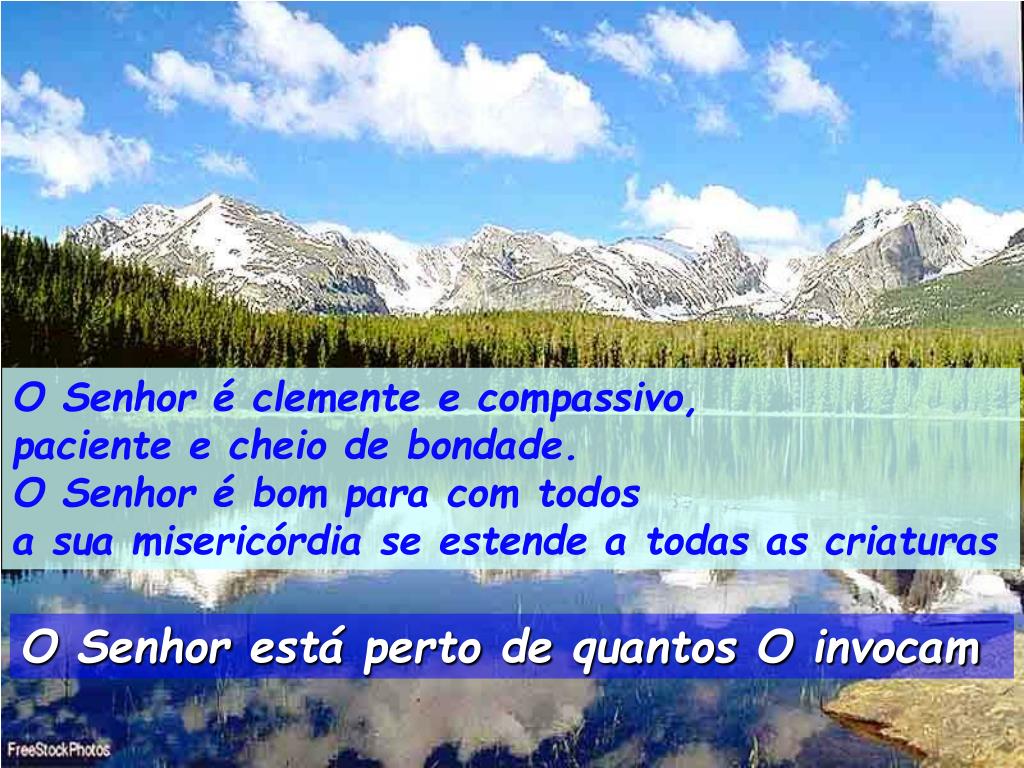 O Senhor é clemente e compassivo,
paciente e cheio de bondade.
O Senhor é bom para com todos
a sua misericórdia se estende a todas as criaturas

O Senhor está perto de quantos O invocam

FreeStockPhotos